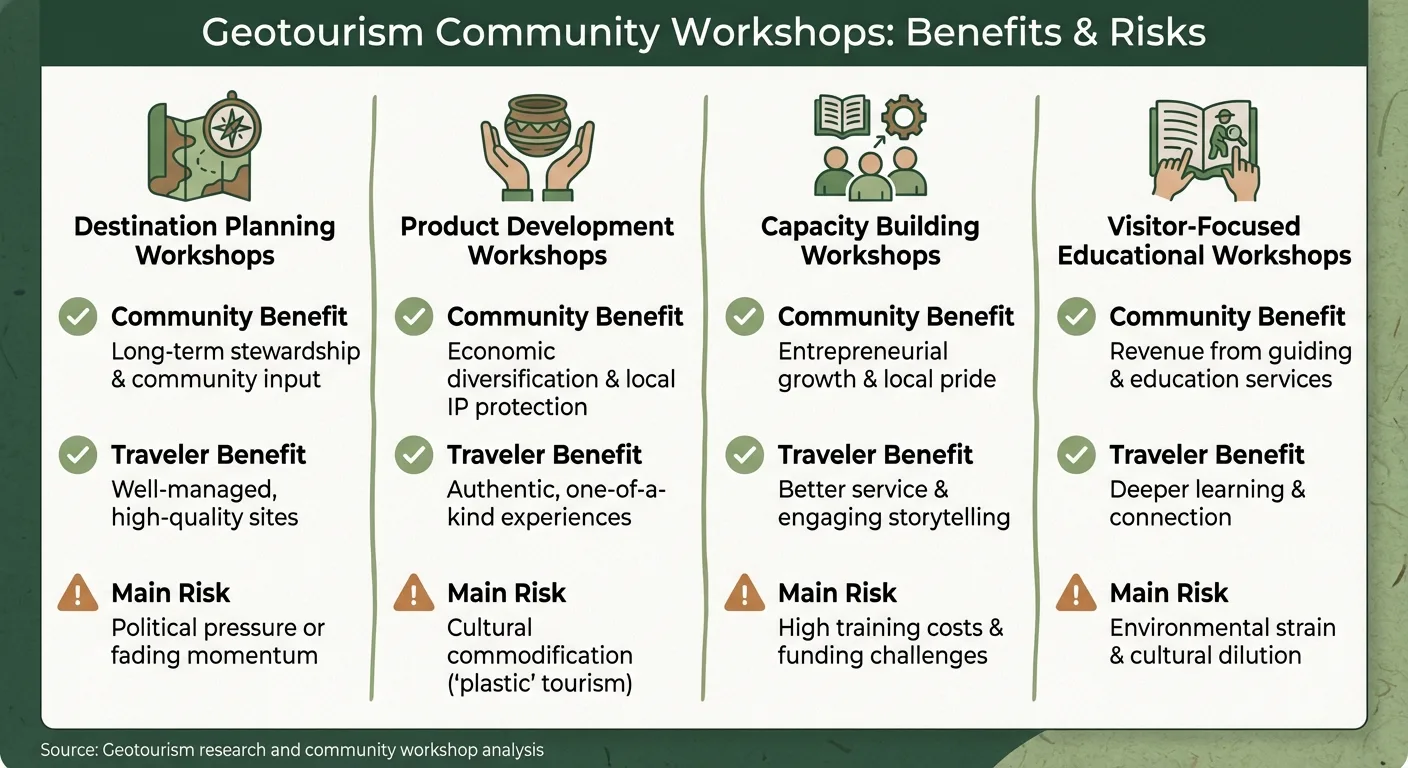 Geotourism Community Workshops: Benefits & Risks

Destination Planning Workshops

Community Benefit
Long-term stewardship & community input

Traveler Benefit
Well-managed, high-quality sites

Main Risk
Political pressure or fading momentum

Product Development Workshops

Community Benefit
Economic diversification & local IP protection

Traveler Benefit
Authentic, one-of-a-kind experiences

Main Risk
Cultural commodification ('plastic' tourism)

Capacity Building Workshops

Community Benefit
Entrepreneurial growth & local pride

Traveler Benefit
Better service & engaging storytelling

Main Risk
High training costs & funding challenges

Visitor-Focused Educational Workshops

Community Benefit
Revenue from guiding & education services

Traveler Benefit
Deeper learning & connection

Main Risk
Environmental strain & cultural dilution

Source: Geotourism research and community workshop analysis